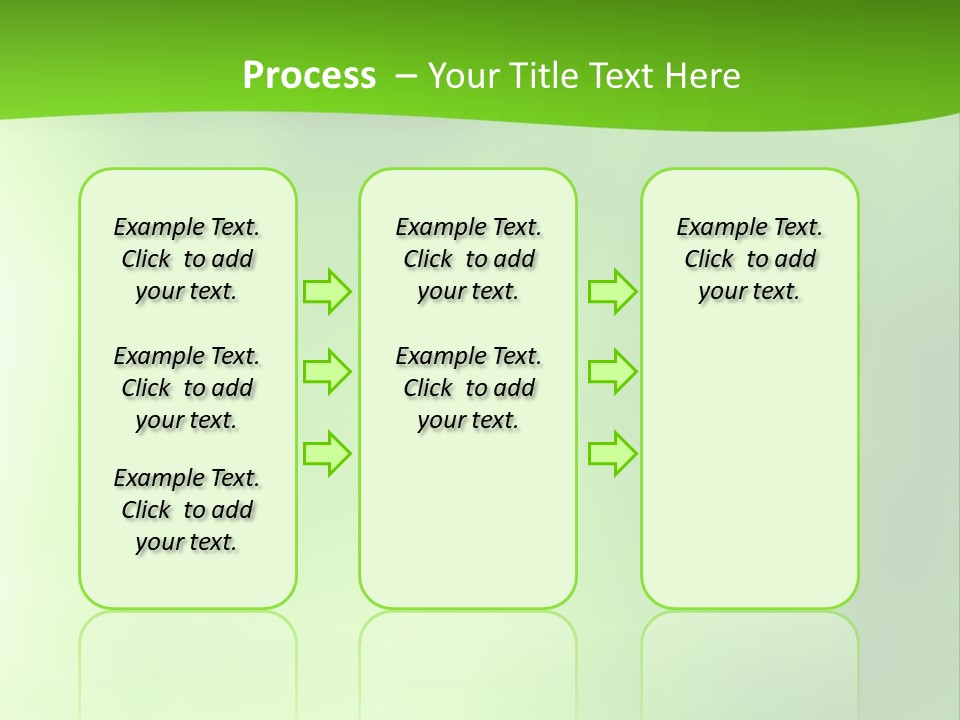 Process – Your Title Text Here

Example Text. Click to add your text.

Example Text. Click to add your text.

Example Text. Click to add your text.

Example Text. Click to add your text.

Example Text. Click to add your text.

Example Text. Click to add your text.